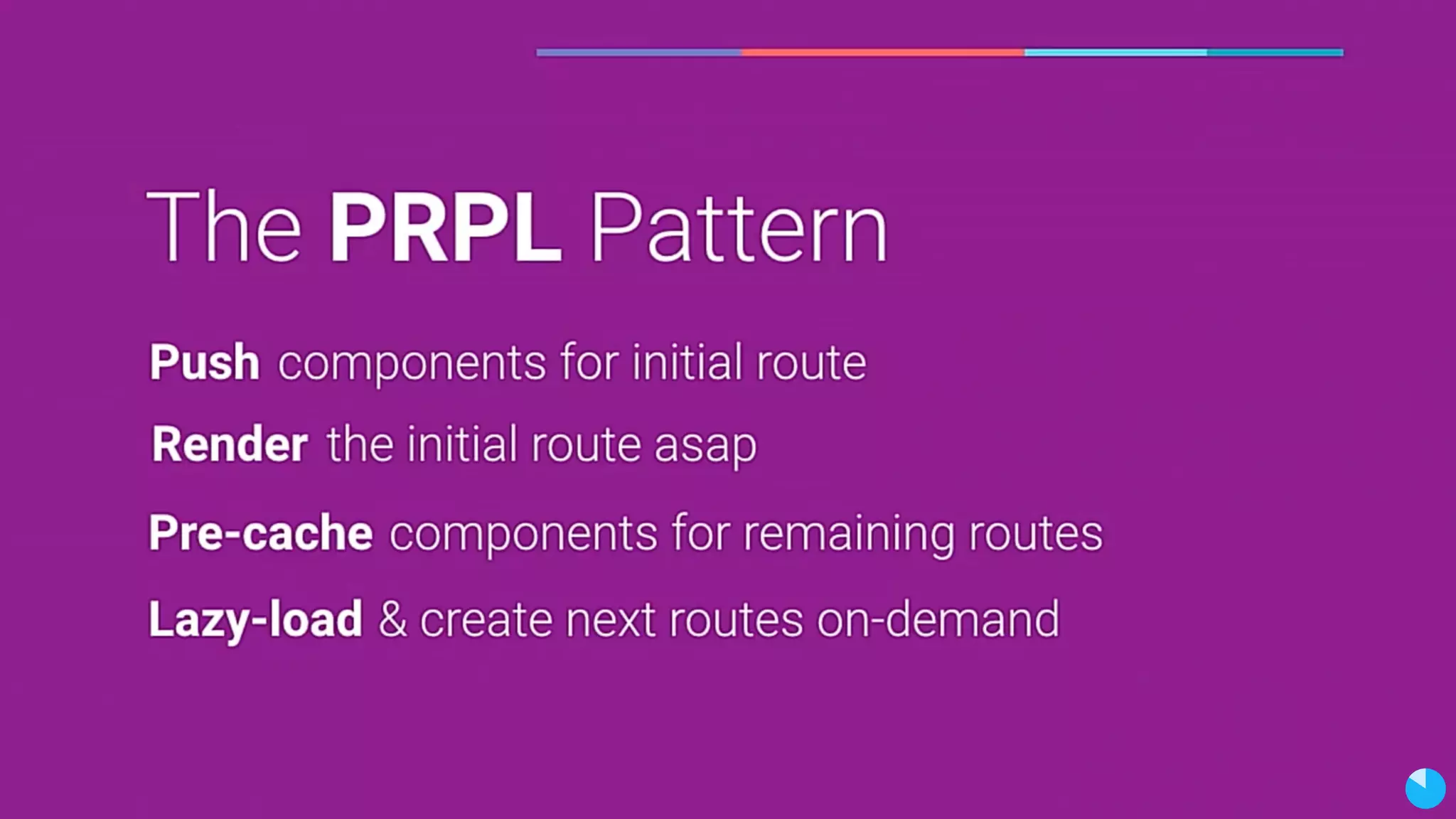 The PRPL Pattern

Push components for initial route

Render the initial route asap

Pre-cache components for remaining routes

Lazy-load & create next routes on-demand